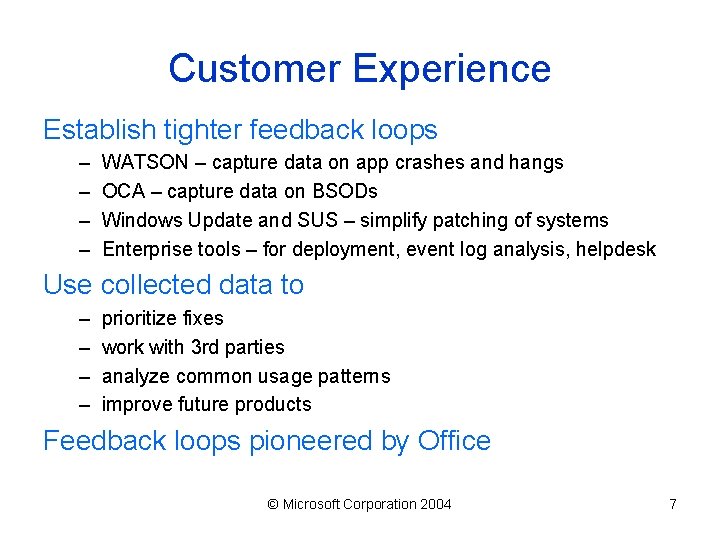 Customer Experience

Establish tighter feedback loops

– WATSON – capture data on app crashes and hangs
– OCA – capture data on BSODs
– Windows Update and SUS – simplify patching of systems
– Enterprise tools – for deployment, event log analysis, helpdesk

Use collected data to

– prioritize fixes
– work with 3rd parties
– analyze common usage patterns
– improve future products

Feedback loops pioneered by Office

© Microsoft Corporation 2004

7